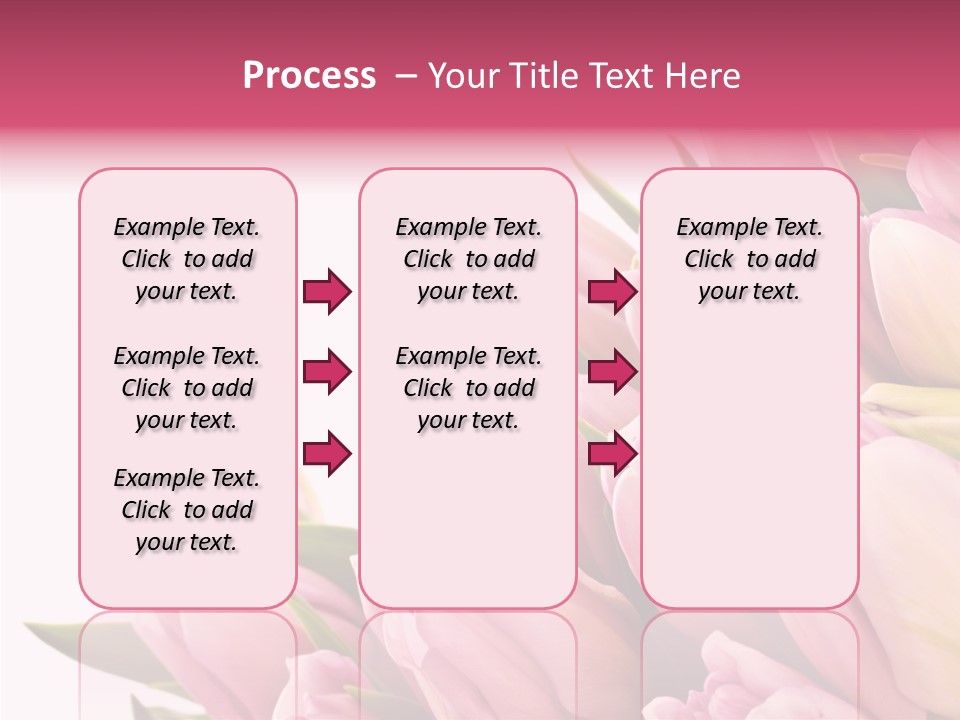 Process – Your Title Text Here

Example Text. Click to add your text.

Example Text. Click to add your text.

Example Text. Click to add your text.

Example Text. Click to add your text.

Example Text. Click to add your text.

Example Text. Click to add your text.